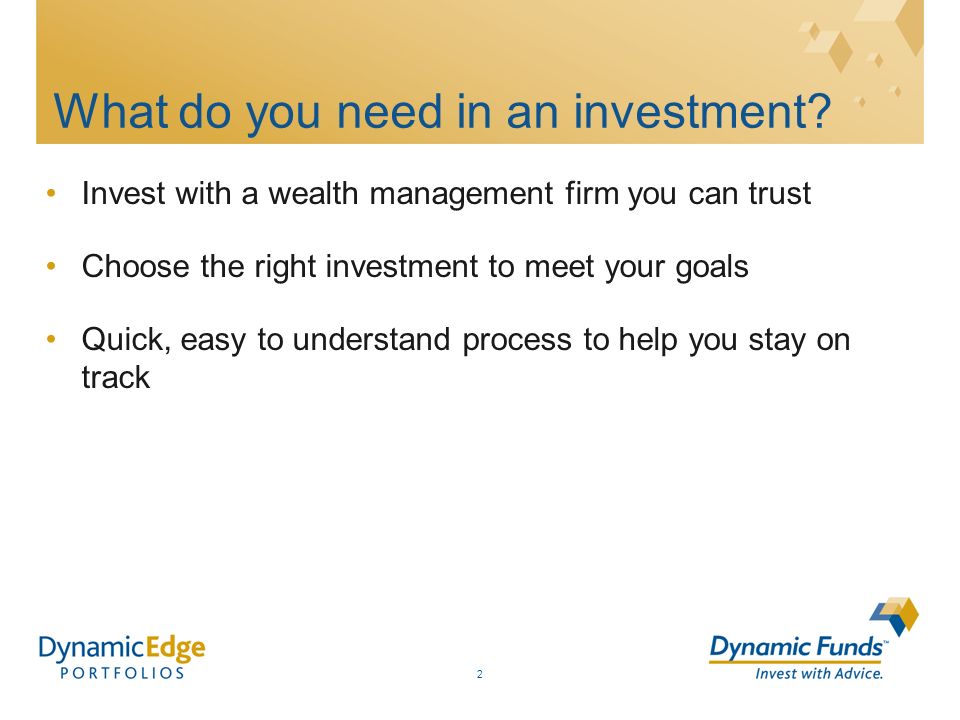 What do you need in an investment?

• Invest with a wealth management firm you can trust

• Choose the right investment to meet your goals

• Quick, easy to understand process to help you stay on track

DynamicEdge
PORTFOLIOS

2

Dynamic Funds™
Invest with Advice.